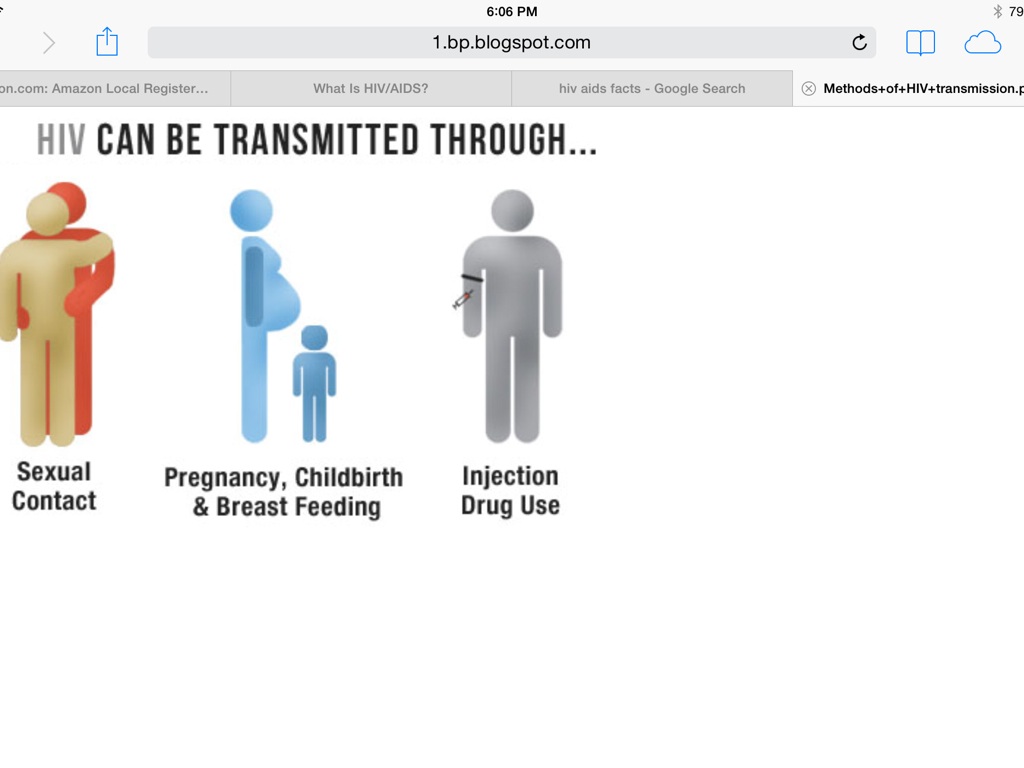 6:06 PM
79

1.bp.blogspot.com

on.com: Amazon Local Register...
What Is HIV/AIDS?
hiv aids facts - Google Search
Methods+of+HIV+transmission.p

HIV CAN BE TRANSMITTED THROUGH...

Sexual Contact

Pregnancy, Childbirth & Breast Feeding

Injection Drug Use